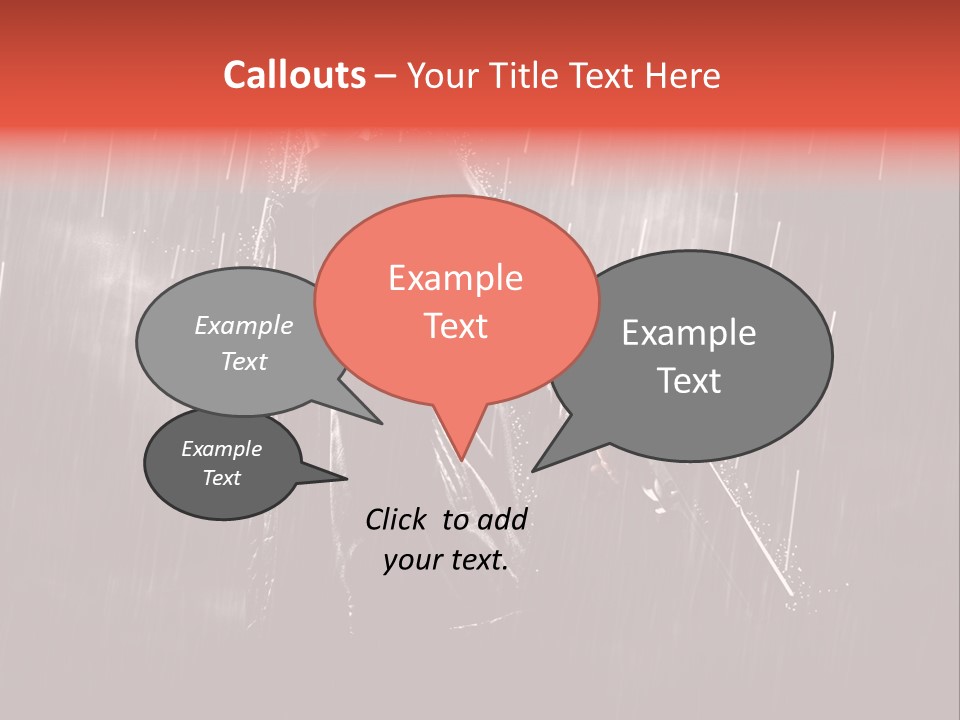 Callouts – Your Title Text Here

Example Text

Example Text

Example Text

Example Text

Click to add your text.